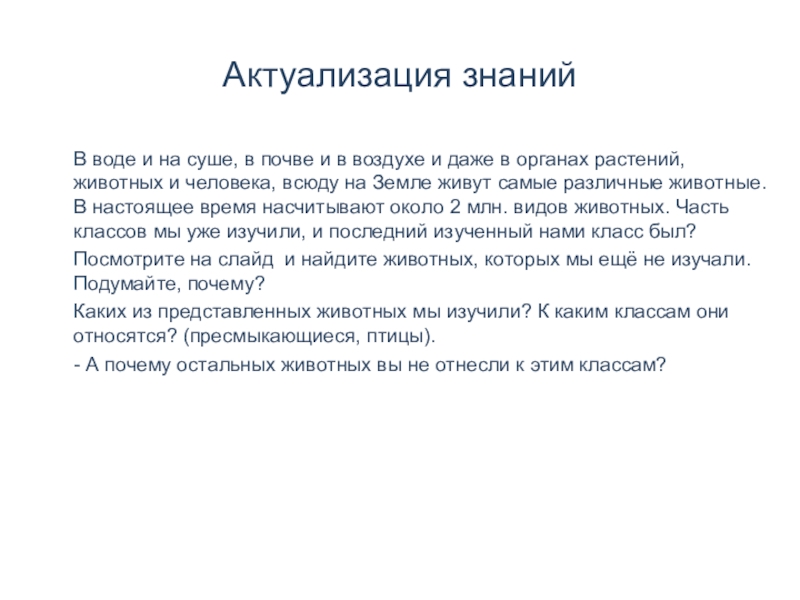 Актуализация знаний

В воде и на суше, в почве и в воздухе и даже в органах растений, животных и человека, всюду на Земле живут самые различные животные. В настоящее время насчитывают около 2 млн. видов животных. Часть классов мы уже изучили, и последний изученный нами класс был?

Посмотрите на слайд и найдите животных, которых мы ещё не изучали. Подумайте, почему?

Каких из представленных животных мы изучили? К каким классам они относятся? (пресмыкающиеся, птицы).

- А почему остальных животных вы не отнесли к этим классам?